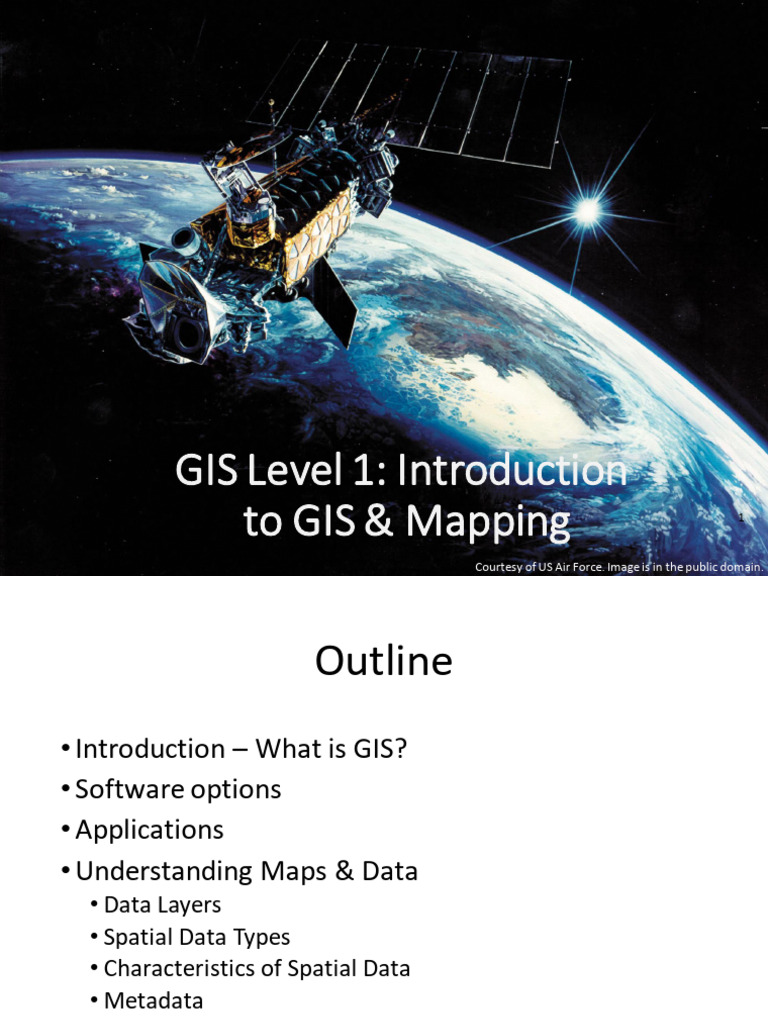 GIS Level 1: Introduction to GIS & Mapping

1

Courtesy of US Air Force. Image is in the public domain.

Outline

• Introduction – What is GIS?
• Software options
• Applications
• Understanding Maps & Data
  • Data Layers
  • Spatial Data Types
  • Characteristics of Spatial Data
  • Metadata